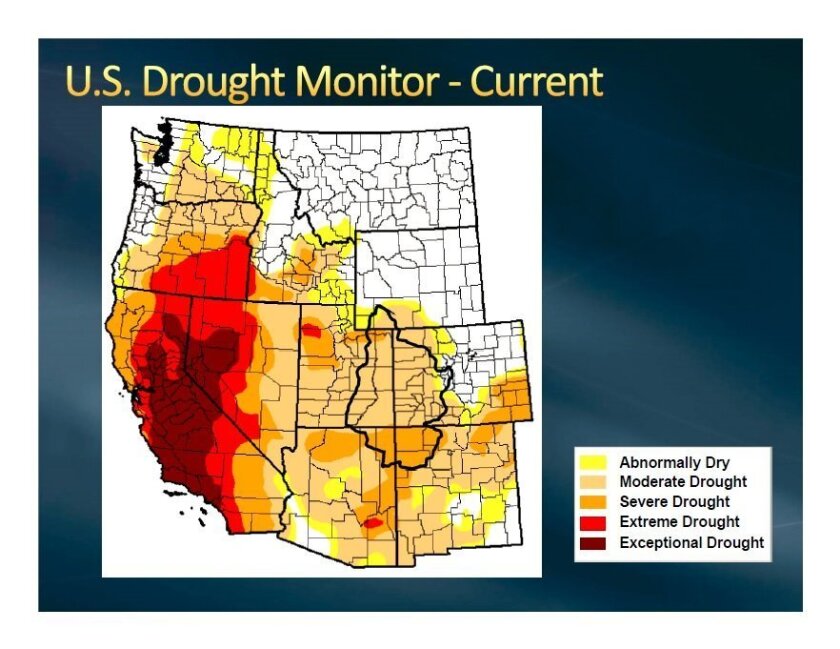 U.S. Drought Monitor - Current

Abnormally Dry
Moderate Drought
Severe Drought
Extreme Drought
Exceptional Drought